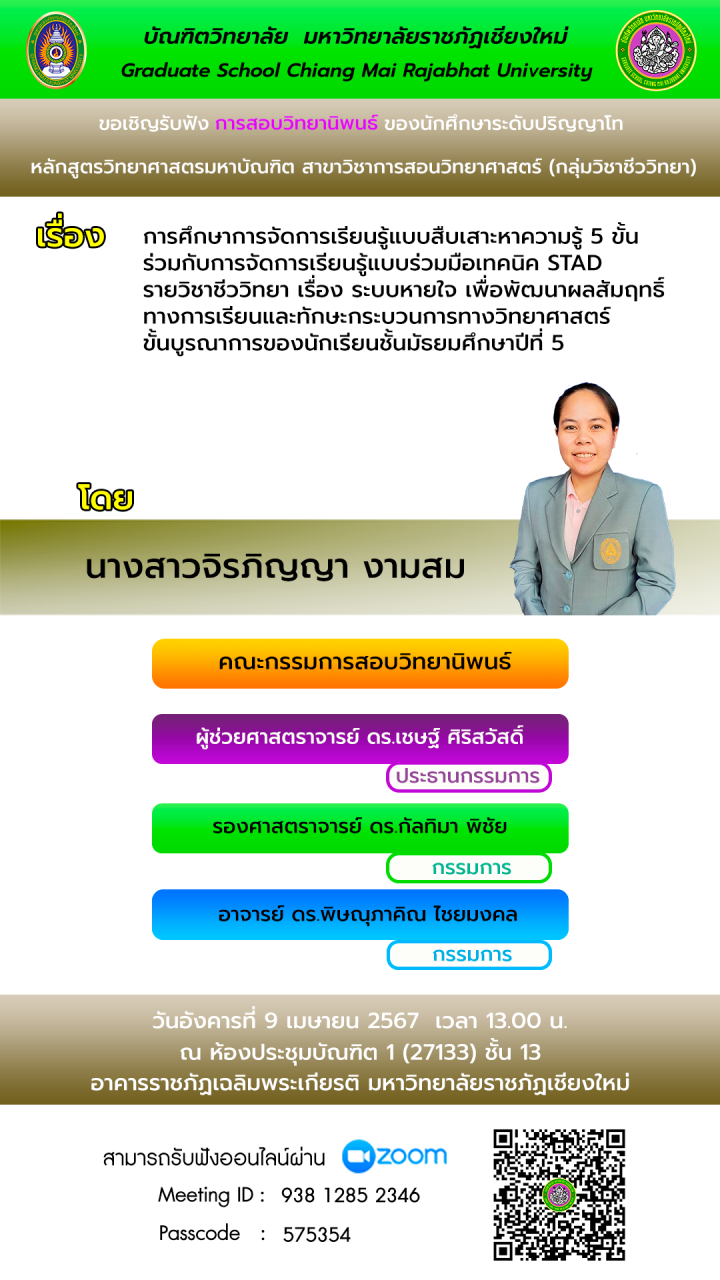 บัณฑิตวิทยาลัย มหาวิทยาลัยราชภัฏเชียงใหม่
Graduate School Chiang Mai Rajabhat University

ขอเชิญรับฟัง การสอบวิทยานิพนธ์ ของนักศึกษาระดับปริญญาโท
หลักสูตรวิทยาศาสตรมหาบัณฑิต สาขาวิชาการสอนวิทยาศาสตร์ (กลุ่มวิชาชีววิทยา)

เรื่อง

การศึกษาการจัดการเรียนรู้แบบสืบเสาะหาความรู้ 5 ขั้น ร่วมกับการจัดการเรียนรู้แบบร่วมมือเทคนิค STAD รายวิชาชีววิทยา เรื่อง ระบบหายใจ เพื่อพัฒนาผลสัมฤทธิ์ทางการเรียนและทักษะกระบวนการทางวิทยาศาสตร์ขั้นบูรณาการของนักเรียนชั้นมัธยมศึกษาปีที่ 5

โดย

นางสาวจิรภิญญา งามสม

คณะกรรมการสอบวิทยานิพนธ์

ผู้ช่วยศาสตราจารย์ ดร.เชษฐ์ ศิริสวัสดิ์
ประธานกรรมการ

รองศาสตราจารย์ ดร.กัลทิมา พิชัย
กรรมการ

อาจารย์ ดร.พิษณุภาคิณ ไชยมงคล
กรรมการ

วันอังคารที่ 9 เมษายน 2567 เวลา 13.00 น.
ณ ห้องประชุมบัณฑิต 1 (27133) ชั้น 13
อาคารราชภัฏเฉลิมพระเกียรติ มหาวิทยาลัยราชภัฏเชียงใหม่

สามารถรับฟังออนไลน์ผ่าน zoom
Meeting ID : 938 1285 2346
Passcode : 575354